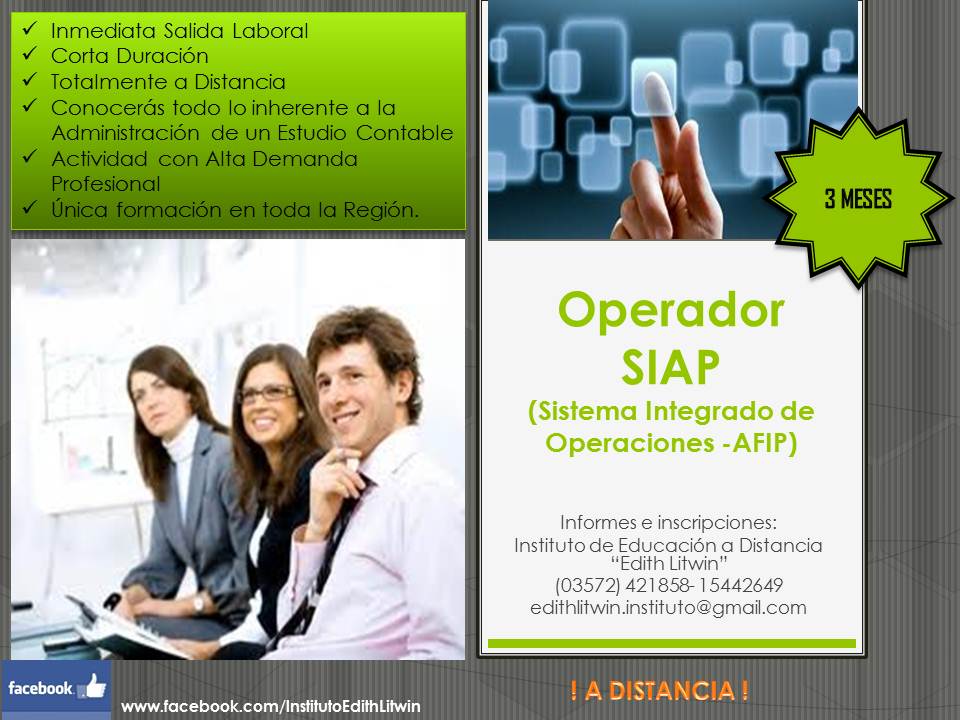 ✓ Inmediata Salida Laboral
✓ Corta Duración
✓ Totalmente a Distancia
✓ Conocerás todo lo inherente a la Administración de un Estudio Contable
✓ Actividad con Alta Demanda Profesional
✓ Única formación en toda la Región.

3 MESES

Operador SIAP
(Sistema Integrado de Operaciones -AFIP)

Informes e inscripciones:
Instituto de Educación a Distancia "Edith Litwin"
(03572) 421858- 15442649
edithlitwin.instituto@gmail.com

facebook

www.facebook.com/InstitutoEdithLitwin

! A DISTANCIA !